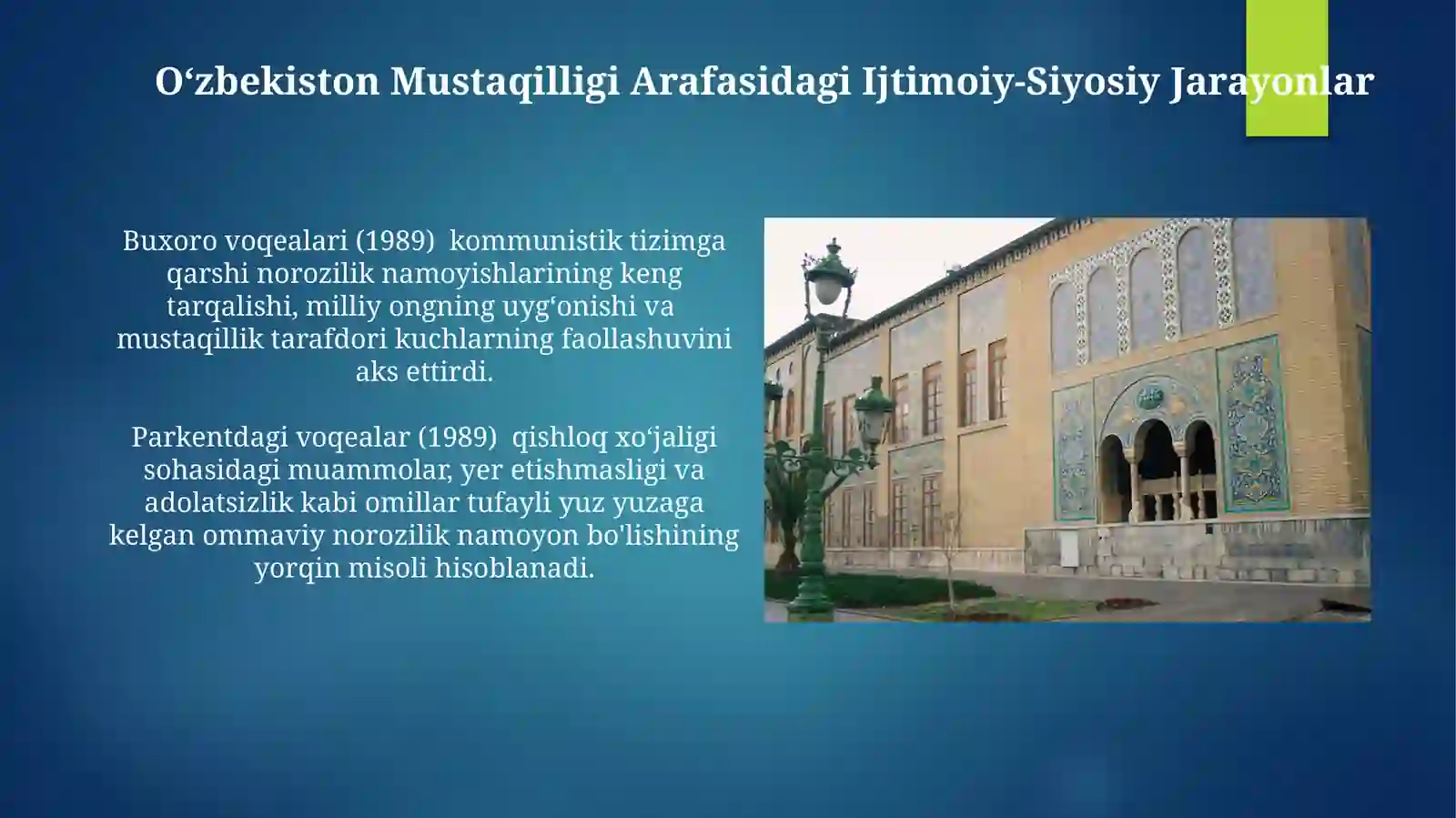 O‘zbekiston Mustaqilligi Arafasidagi Ijtimoiy-Siyosiy Jarayonlar

Buxoro voqealari (1989)  kommunistik tizimga qarshi norozilik namoyishlarining keng tarqalishi, milliy ongning uyg‘onishi va mustaqillik tarafdori kuchlarning faollashuvini aks ettirdi.

Parkentdagi voqealar (1989)  qishloq xo‘jaligi sohasidagi muammolar, yer etishmasligi va adolatsizlik kabi omillar tufayli yuz yuzaga kelgan ommaviy norozilik namoyon bo'lishining yorqin misoli hisoblanadi.